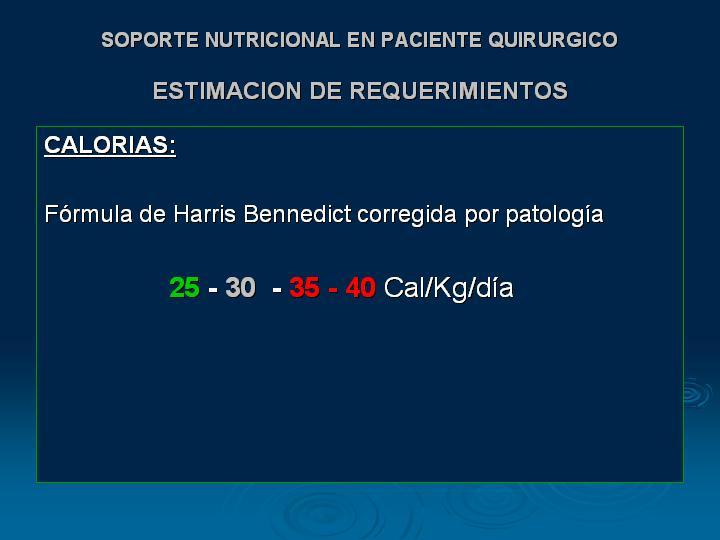 SOPORTE NUTRICIONAL EN PACIENTE QUIRURGICO

ESTIMACION DE REQUERIMIENTOS

CALORIAS:

Fórmula de Harris Bennedict corregida por patología

25 - 30 - 35 - 40 Cal/Kg/día